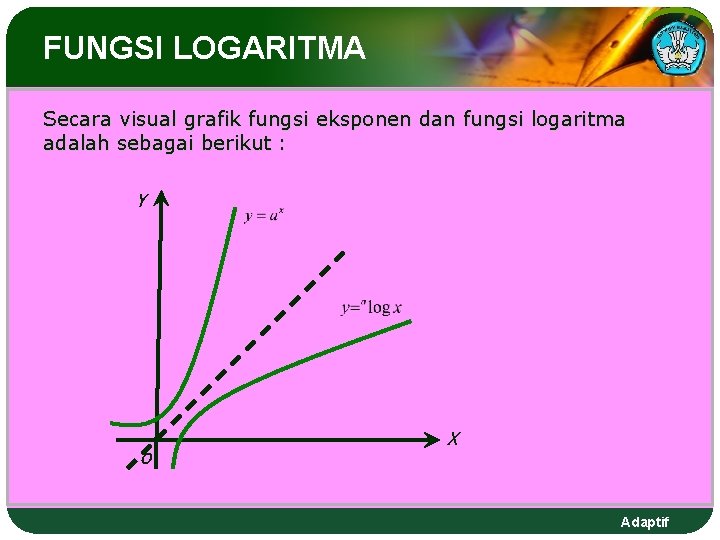 FUNGSI LOGARITMA

Secara visual grafik fungsi eksponen dan fungsi logaritma adalah sebagai berikut :

Y

$y = a^x$

$y = {}^a\log x$

X

O

Adaptif